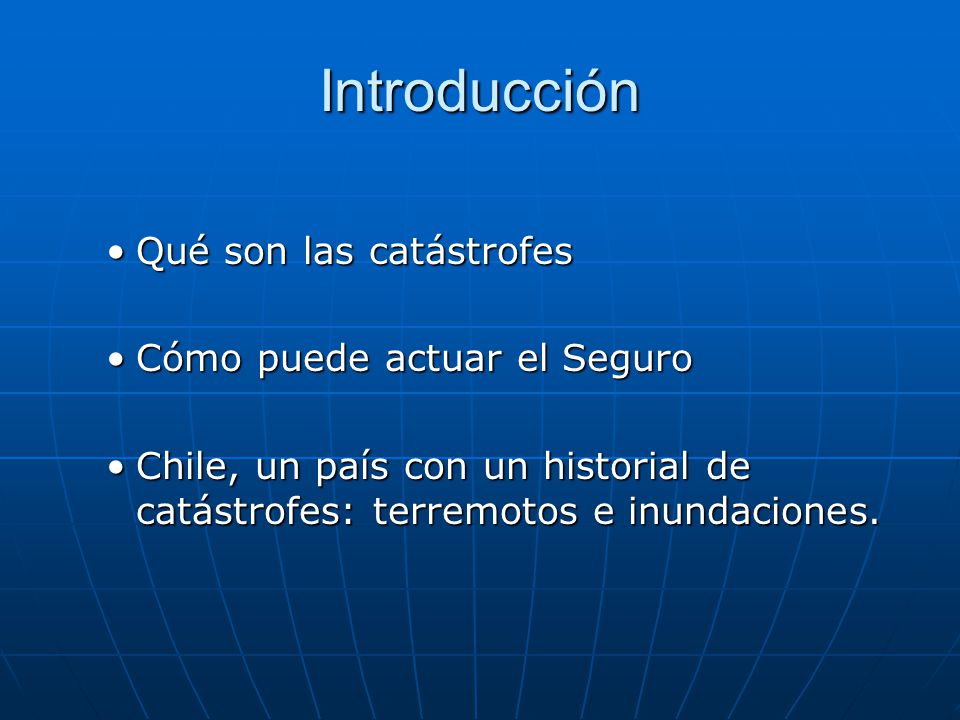 Introducción

• Qué son las catástrofes

• Cómo puede actuar el Seguro

• Chile, un país con un historial de catástrofes: terremotos e inundaciones.